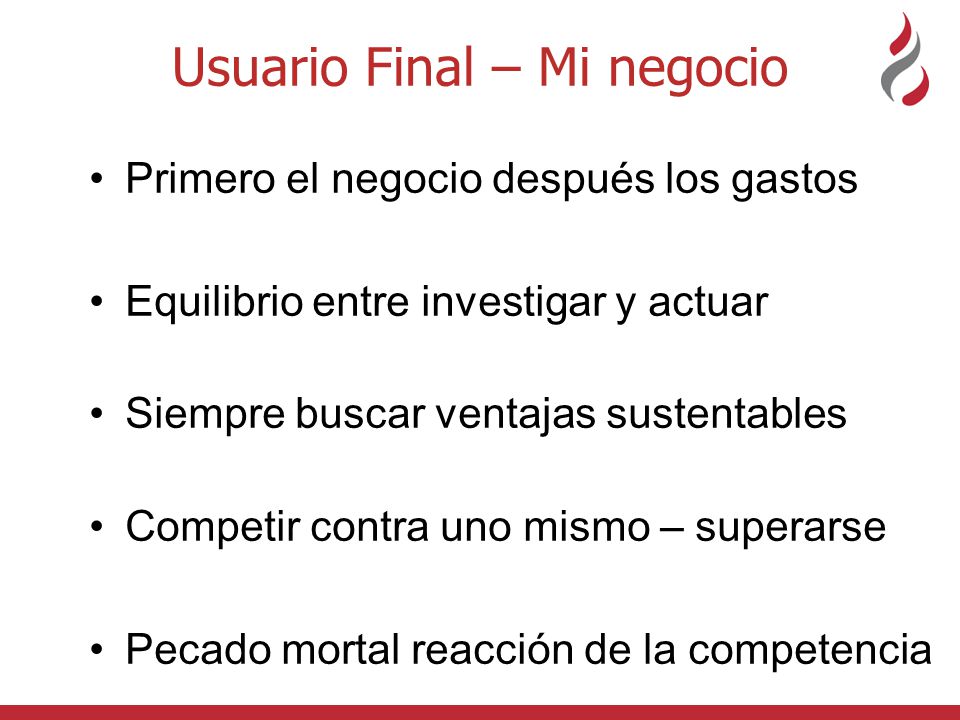 Usuario Final – Mi negocio

• Primero el negocio después los gastos

• Equilibrio entre investigar y actuar

• Siempre buscar ventajas sustentables

• Competir contra uno mismo – superarse

• Pecado mortal reacción de la competencia